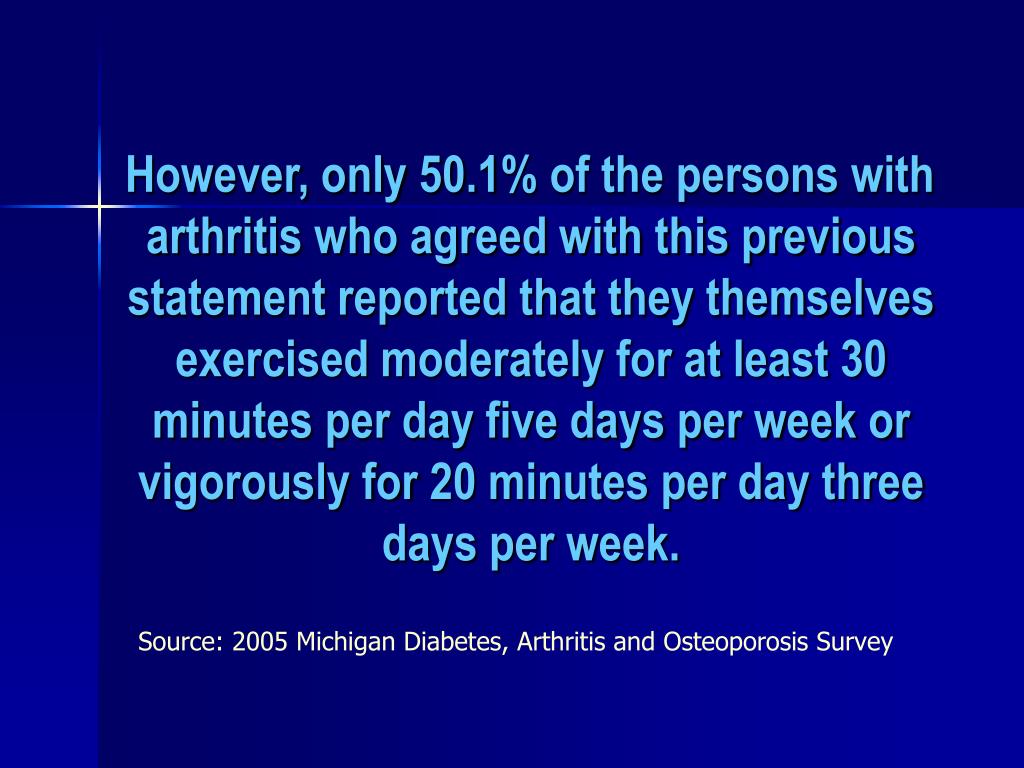 However, only 50.1% of the persons with arthritis who agreed with this previous statement reported that they themselves exercised moderately for at least 30 minutes per day five days per week or vigorously for 20 minutes per day three days per week.

Source: 2005 Michigan Diabetes, Arthritis and Osteoporosis Survey